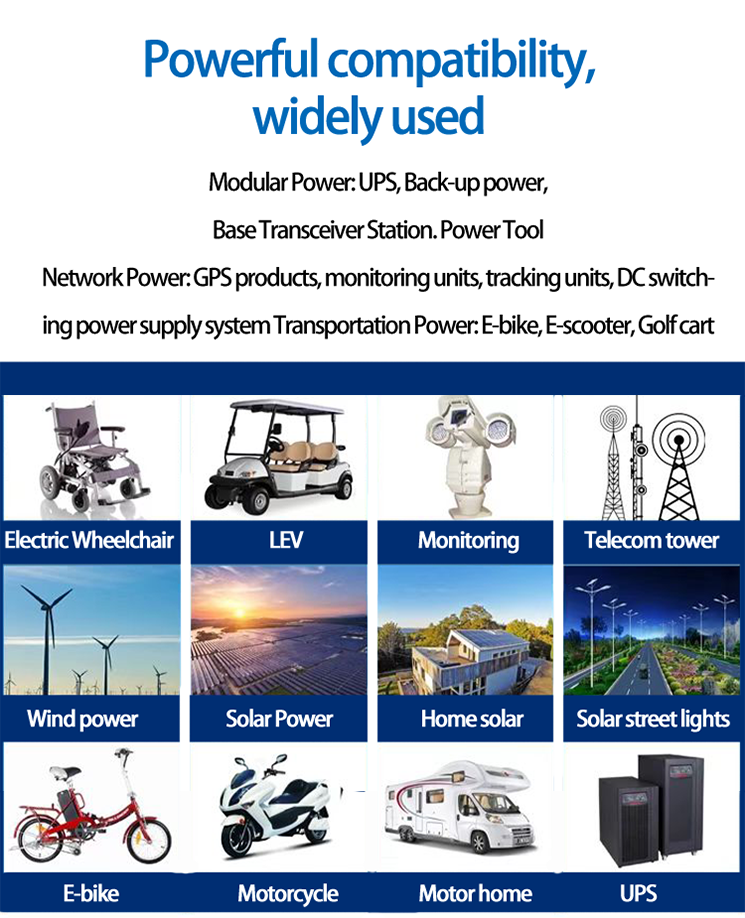 Powerful compatibility, widely used

Modular Power: UPS, Back-up power,

Base Transceiver Station. Power Tool

Network Power: GPS products, monitoring units, tracking units, DC switching power supply system Transportation Power: E-bike, E-scooter, Golf cart

Electric Wheelchair

LEV

Monitoring

Telecom tower

Wind power

Solar Power

Home solar

Solar street lights

E-bike

Motorcycle

Motor home

UPS